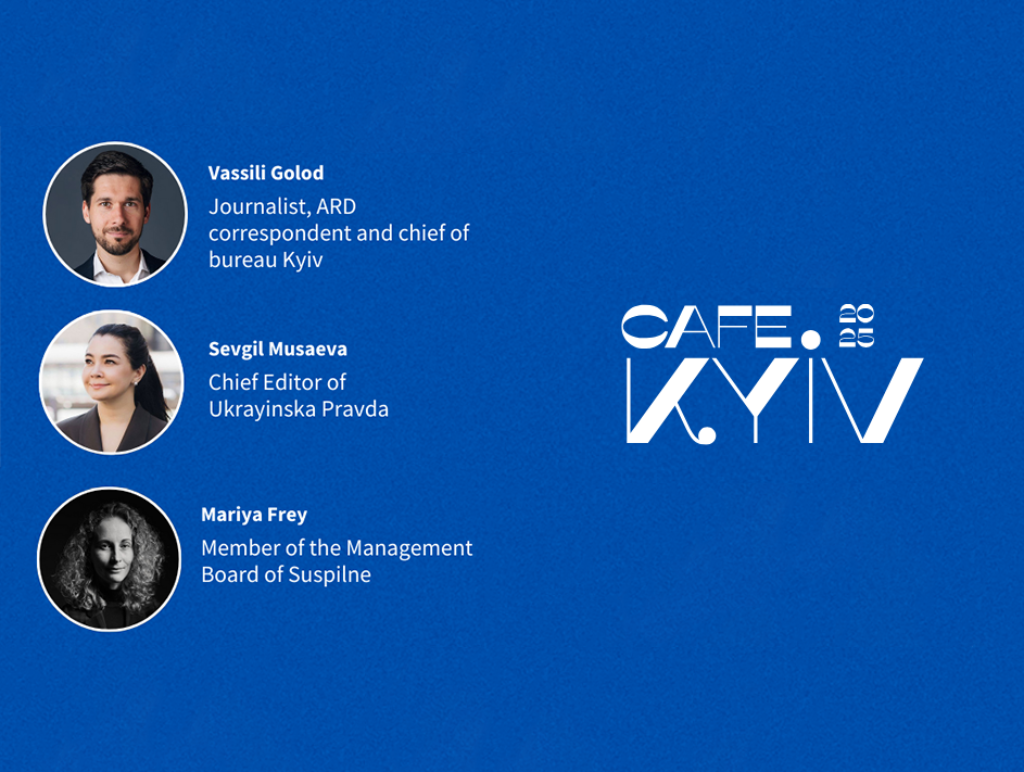 Vassili Golod
Journalist, ARD correspondent and chief of bureau Kyiv

Sevgil Musaeva
Chief Editor of Ukrayinska Pravda

Mariya Frey
Member of the Management Board of Suspilne

CAFE. 2025
KYIV